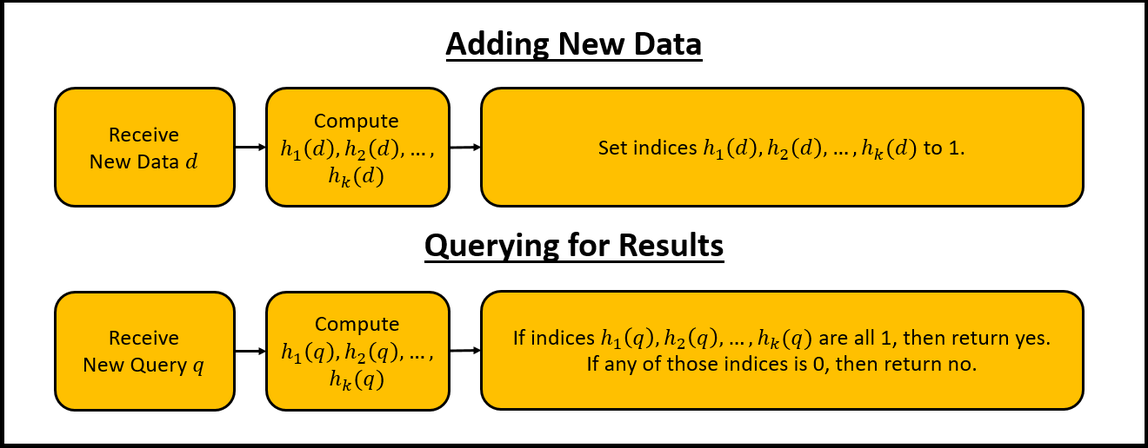 Adding New Data

Receive New Data $d$

Compute $h_1(d), h_2(d), \ldots, h_k(d)$

Set indices $h_1(d), h_2(d), \ldots, h_k(d)$ to 1.

Querying for Results

Receive New Query $q$

Compute $h_1(q), h_2(q), \ldots, h_k(q)$

If indices $h_1(q), h_2(q), \ldots, h_k(q)$ are all 1, then return yes. If any of those indices is 0, then return no.